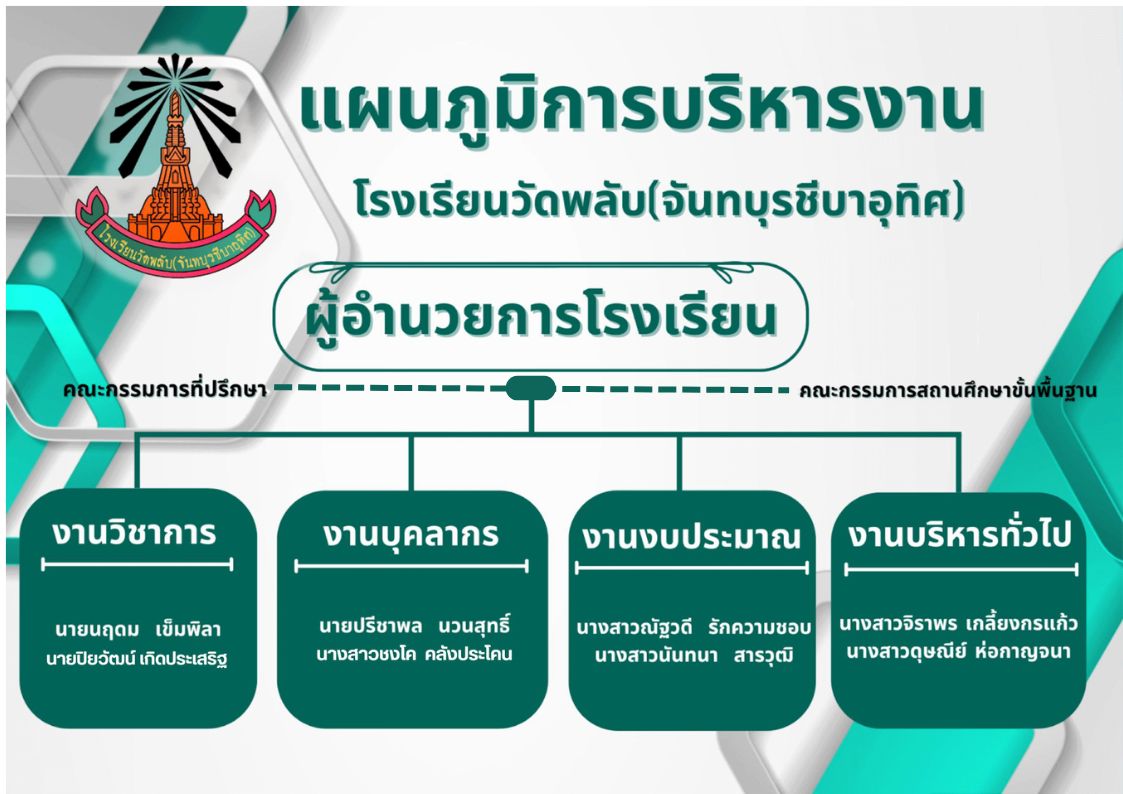 โรงเรียนวัดพลับ(จันทบุรชีบาอุทิศ)

แผนภูมิการบริหารงาน

โรงเรียนวัดพลับ(จันทบุรชีบาอุทิศ)

ผู้อำนวยการโรงเรียน

คณะกรรมการที่ปรึกษา

คณะกรรมการสถานศึกษาขั้นพื้นฐาน

งานวิชาการ

นายนฤดม เข็มพิลา
นายปิยวัฒน์ เกิดประเสริฐ

งานบุคลากร

นายปรีชาพล นวนสุทธิ์
นางสาวชงโค คลังประโคน

งานงบประมาณ

นางสาวณัฐวดี รักความชอบ
นางสาวนันทนา สารวุฒิ

งานบริหารทั่วไป

นางสาวจิราพร เกลี้ยงกรแก้ว
นางสาวดุษณีย์ ห่อกาญจนา